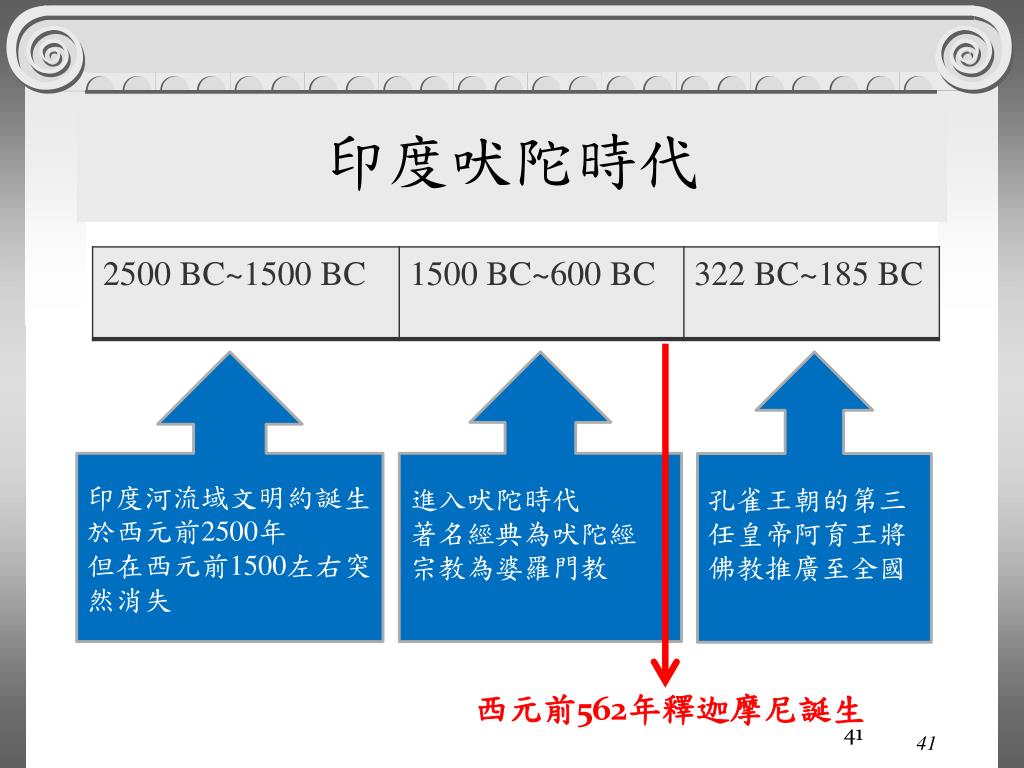 印度吠陀時代

| 2500 BC~1500 BC | 1500 BC~600 BC | 322 BC~185 BC |
|---|---|---|

印度河流域文明約誕生於西元前2500年
但在西元前1500左右突然消失

進入吠陀時代
著名經典為吠陀經
宗教為婆羅門教

孔雀王朝的第三任皇帝阿育王將佛教推廣至全國

西元前562年釋迦摩尼誕生

41

41